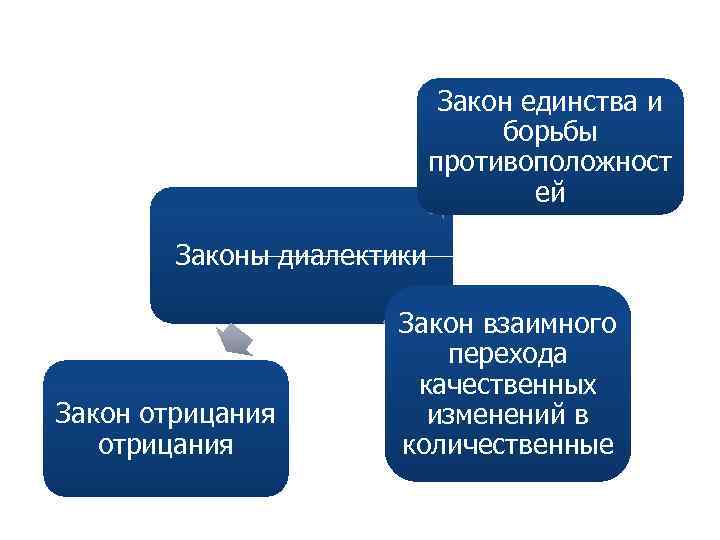 Закон единства и борьбы противоположност ей

Законы диалектики

Закон взаимного перехода качественных изменений в количественные

Закон отрицания отрицания